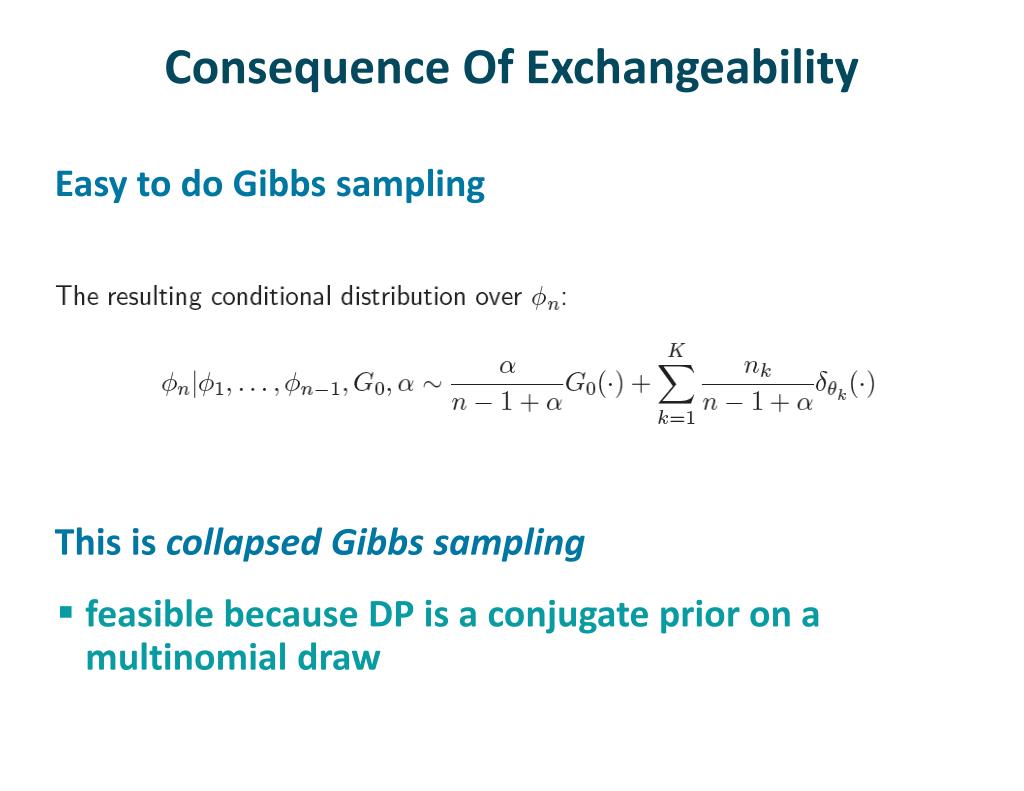 Consequence Of Exchangeability

Easy to do Gibbs sampling

The resulting conditional distribution over $\phi_n$:

$\phi_n|\phi_1, \ldots, \phi_{n-1}, G_0, \alpha \sim \frac{\alpha}{n-1+\alpha}G_0(\cdot) + \sum_{k=1}^{K} \frac{n_k}{n-1+\alpha}\delta_{\theta_k}(\cdot)$

This is collapsed Gibbs sampling

▪ feasible because DP is a conjugate prior on a multinomial draw